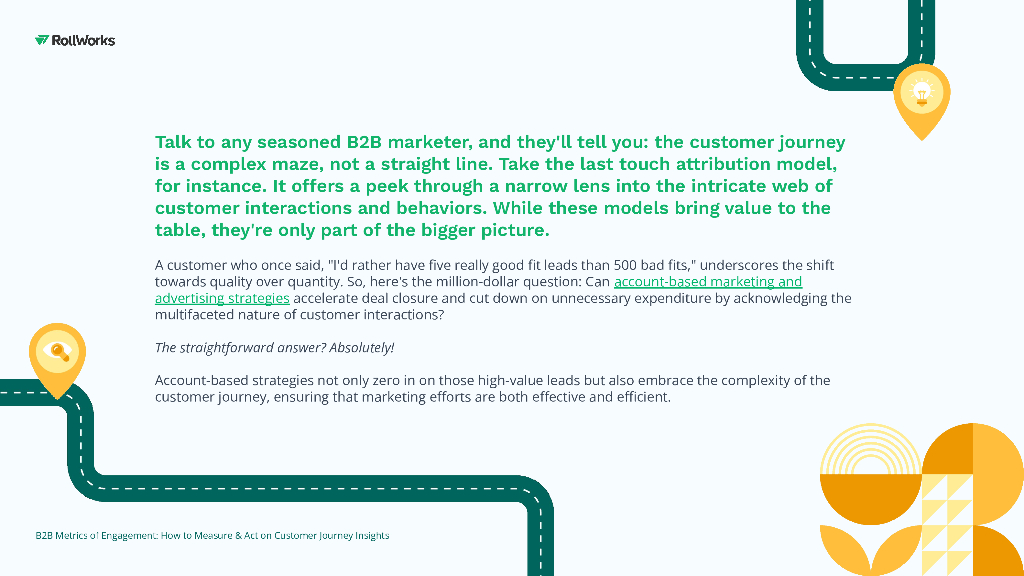 RollWorks

Talk to any seasoned B2B marketer, and they'll tell you: the customer journey is a complex maze, not a straight line. Take the last touch attribution model, for instance. It offers a peek through a narrow lens into the intricate web of customer interactions and behaviors. While these models bring value to the table, they're only part of the bigger picture.

A customer who once said, "I'd rather have five really good fit leads than 500 bad fits," underscores the shift towards quality over quantity. So, here's the million-dollar question: Can account-based marketing and advertising strategies accelerate deal closure and cut down on unnecessary expenditure by acknowledging the multifaceted nature of customer interactions?

The straightforward answer? Absolutely!

Account-based strategies not only zero in on those high-value leads but also embrace the complexity of the customer journey, ensuring that marketing efforts are both effective and efficient.

B2B Metrics of Engagement: How to Measure & Act on Customer Journey Insights